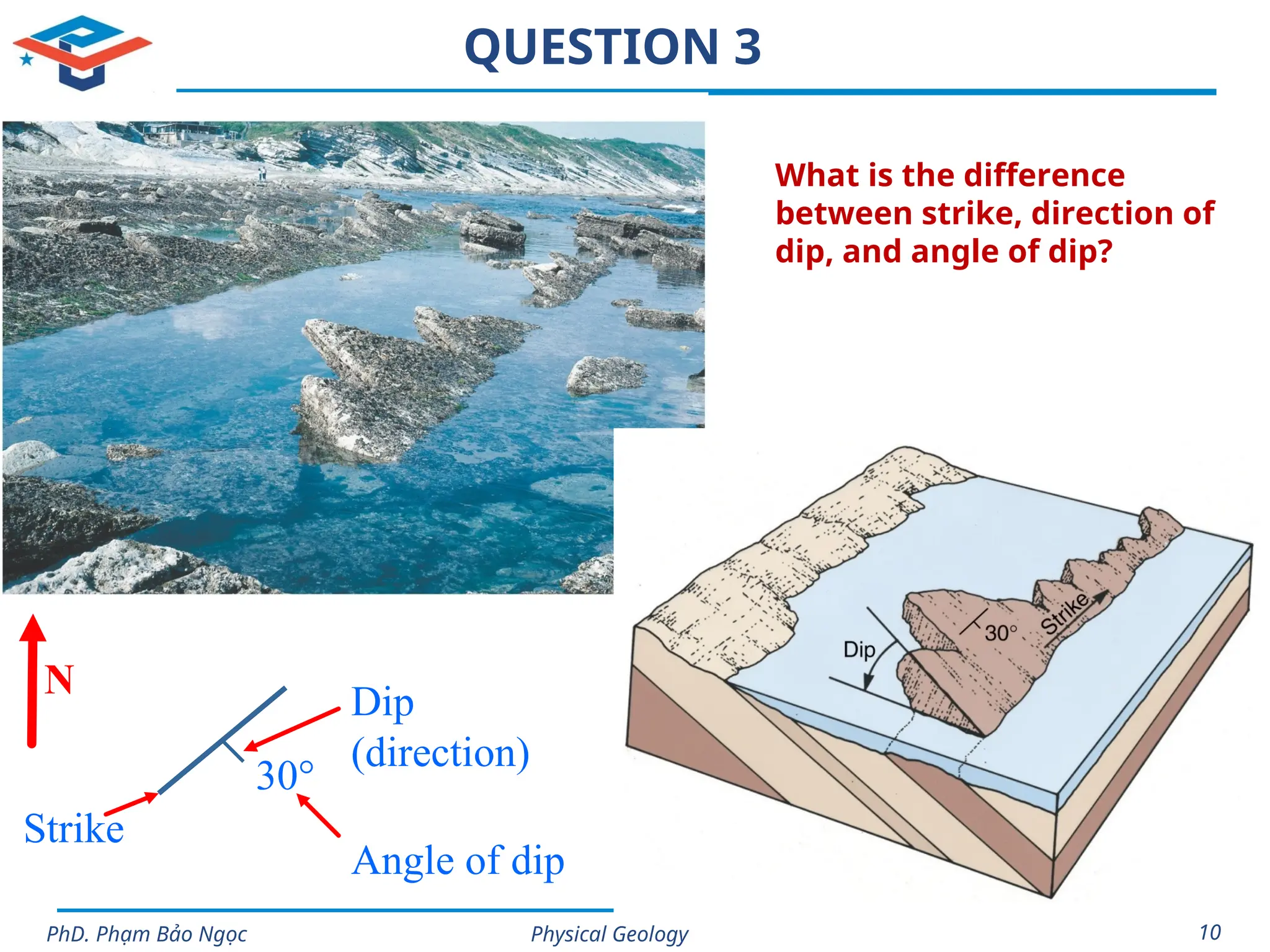 QUESTION 3

What is the difference between strike, direction of dip, and angle of dip?

N

Dip (direction)

30°

Strike

Angle of dip

Dip

30°

Strike

PhD. Phạm Bảo Ngọc

Physical Geology

10